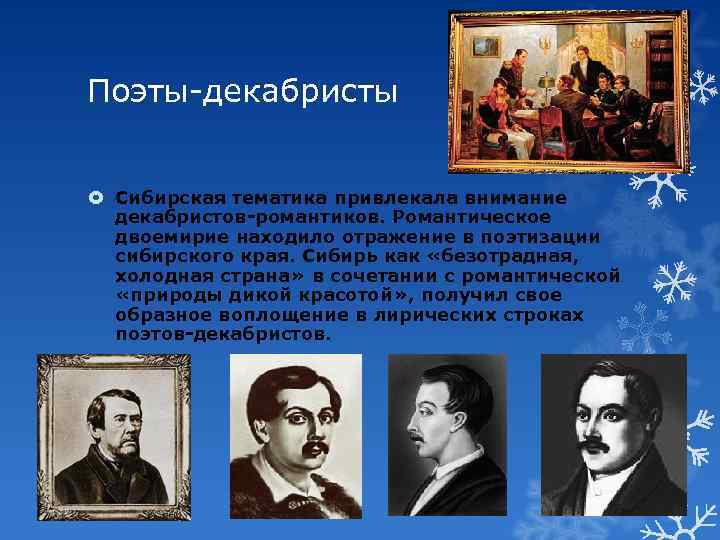 Поэты-декабристы

Сибирская тематика привлекала внимание декабристов-романтиков. Романтическое двоемирие находило отражение в поэтизации сибирского края. Сибирь как «безотрадная, холодная страна» в сочетании с романтической «природы дикой красотой», получил свое образное воплощение в лирических строках поэтов-декабристов.